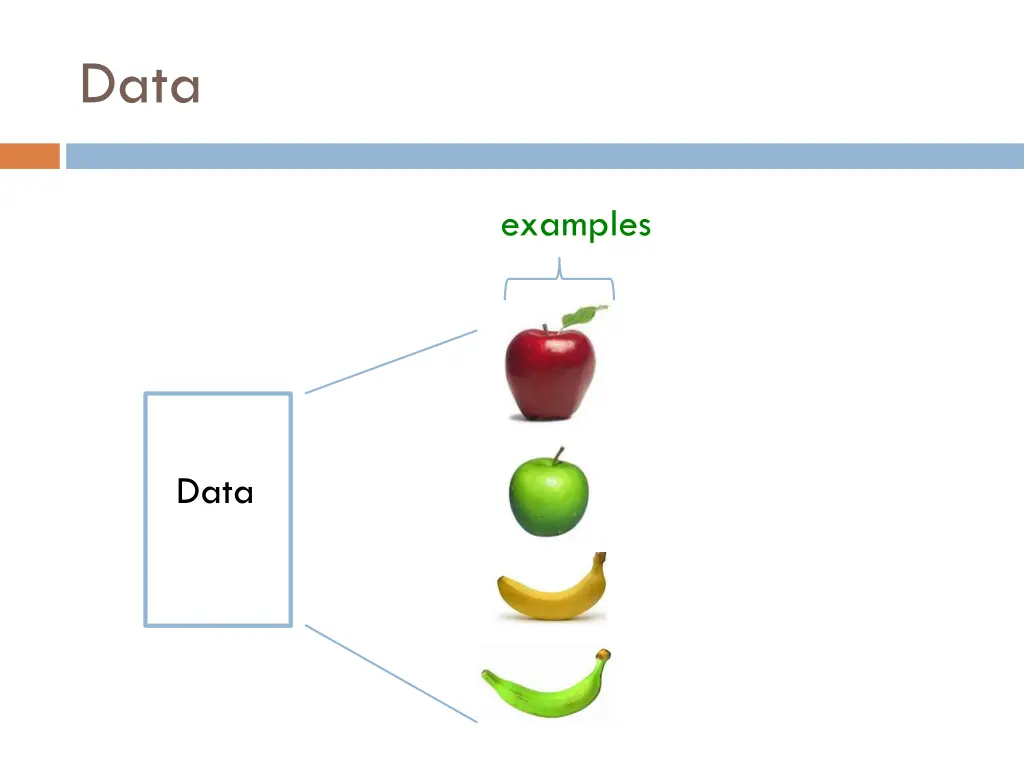 Data

examples

Data